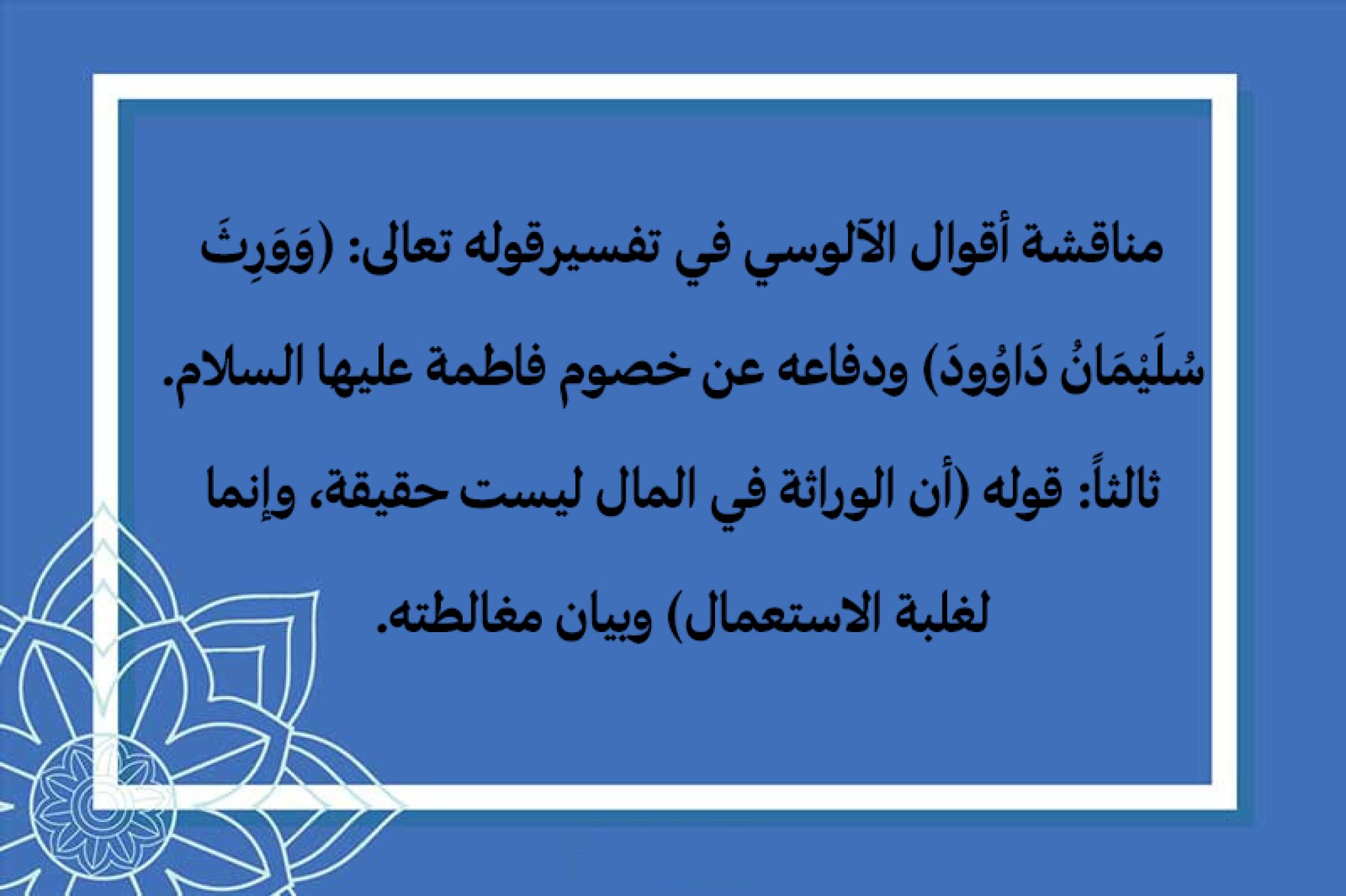 مناقشة أقوال الآلوسي في تفسيرقوله تعالى: (وَوَرِثَ سُلَيْمَانُ دَاوُودَ) ودفاعه عن خصوم فاطمة عليها السلام.

ثالثاً: قوله (أن الوراثة في المال ليست حقيقة، وإنما لغلبة الاستعمال) وبيان مغالطته.